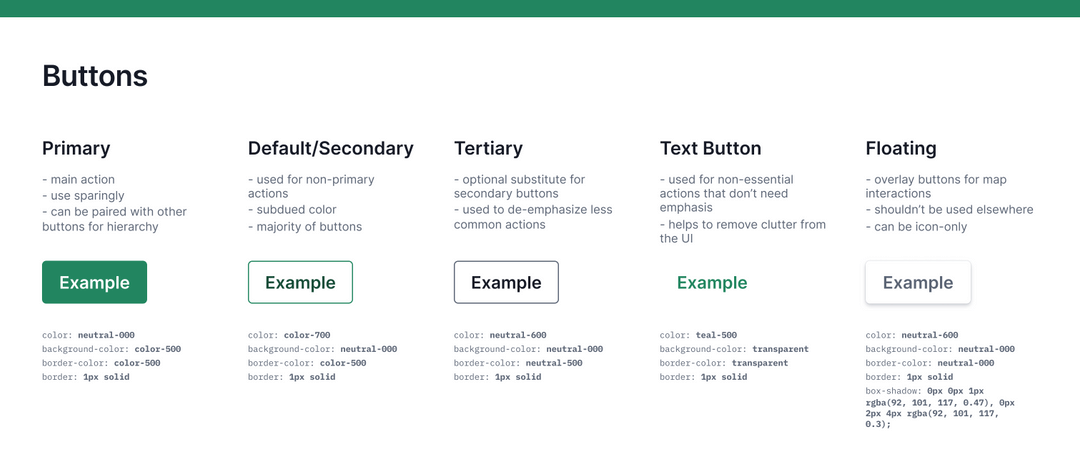 Buttons

Primary

- main action
- use sparingly
- can be paired with other buttons for hierarchy

Example

color: neutral-000
background-color: color-500
border-color: color-500
border: 1px solid

Default/Secondary

- used for non-primary actions
- subdued color
- majority of buttons

Example

color: color-700
background-color: neutral-000
border-color: color-500
border: 1px solid

Tertiary

- optional substitute for secondary buttons
- used to de-emphasize less common actions

Example

color: neutral-600
background-color: neutral-000
border-color: neutral-500
border: 1px solid

Text Button

- used for non-essential actions that don't need emphasis
- helps to remove clutter from the UI

Example

color: teal-500
background-color: transparent
border-color: transparent
border: 1px solid

Floating

- overlay buttons for map interactions
- shouldn't be used elsewhere
- can be icon-only

Example

color: neutral-600
background-color: neutral-000
border-color: neutral-000
border: 1px solid
box-shadow: 0px 0px 1px rgba(92, 101, 117, 0.47), 0px 2px 4px rgba(92, 101, 117, 0.3);